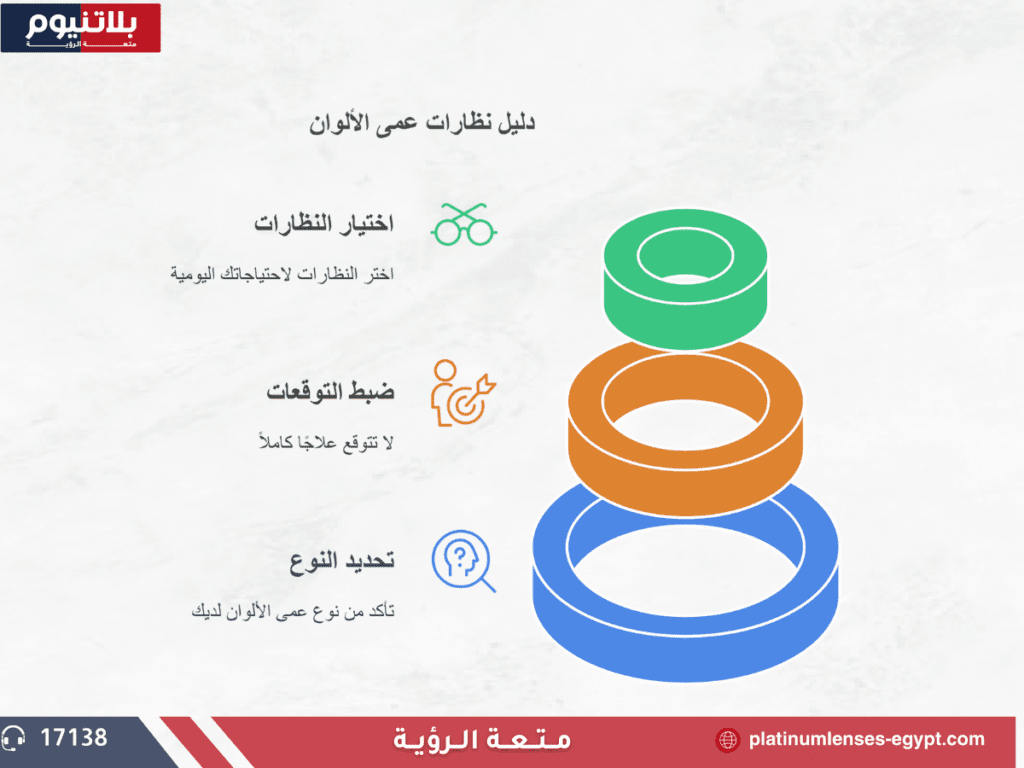 بلاتنيوم
متعة الرؤية

دليل نظارات عمى الألوان

اختيار النظارات

اختر النظارات لاحتياجاتك اليومية

ضبط التوقعات

لا تتوقع علاجًا كاملاً

تحديد النوع

تأكد من نوع عمى الألوان لديك

17138

متعة الرؤية

platinumlenses-egypt.com